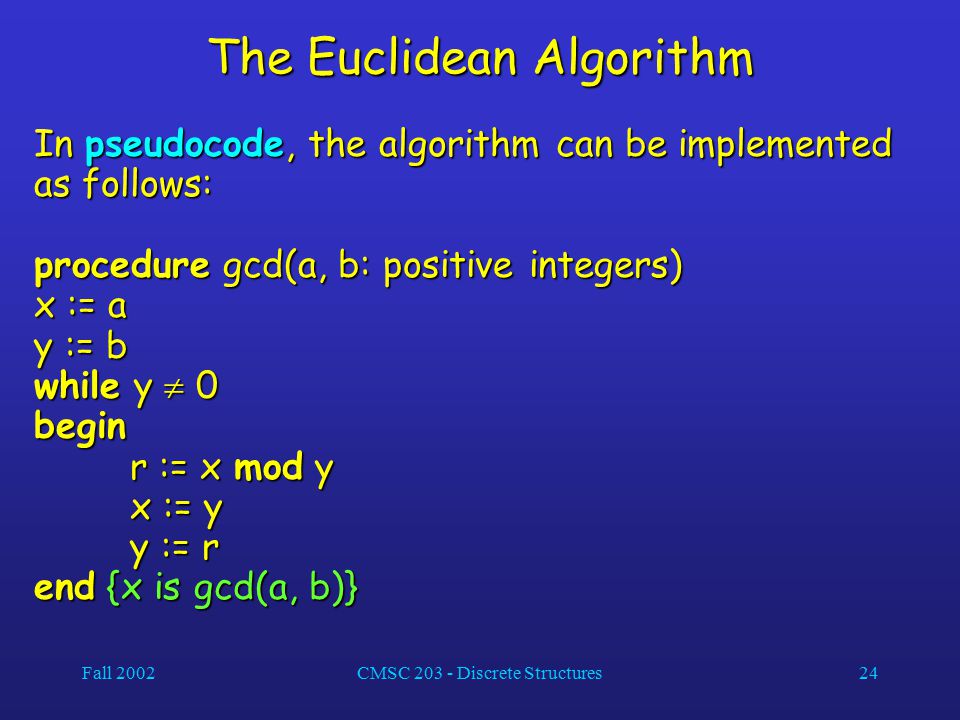 The Euclidean Algorithm

In pseudocode, the algorithm can be implemented as follows:

procedure gcd(a, b: positive integers)
x := a
y := b
while y $\neq$ 0
begin
r := x mod y
x := y
y := r
end {x is gcd(a, b)}

Fall 2002

CMSC 203 - Discrete Structures

24